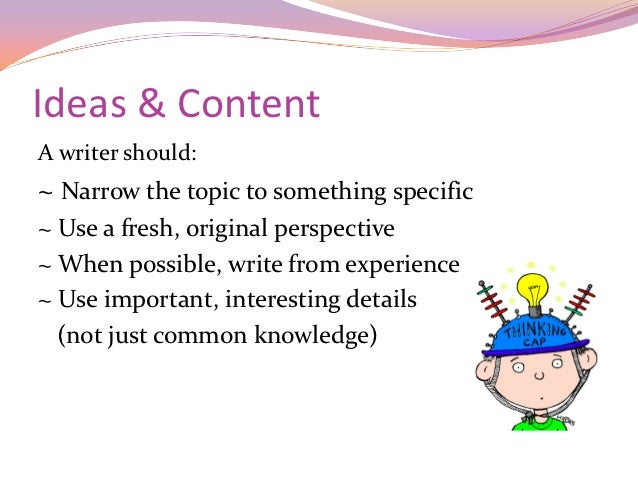 Ideas & Content

A writer should:

~ Narrow the topic to something specific

~ Use a fresh, original perspective

~ When possible, write from experience

~ Use important, interesting details (not just common knowledge)

THINKING CAP